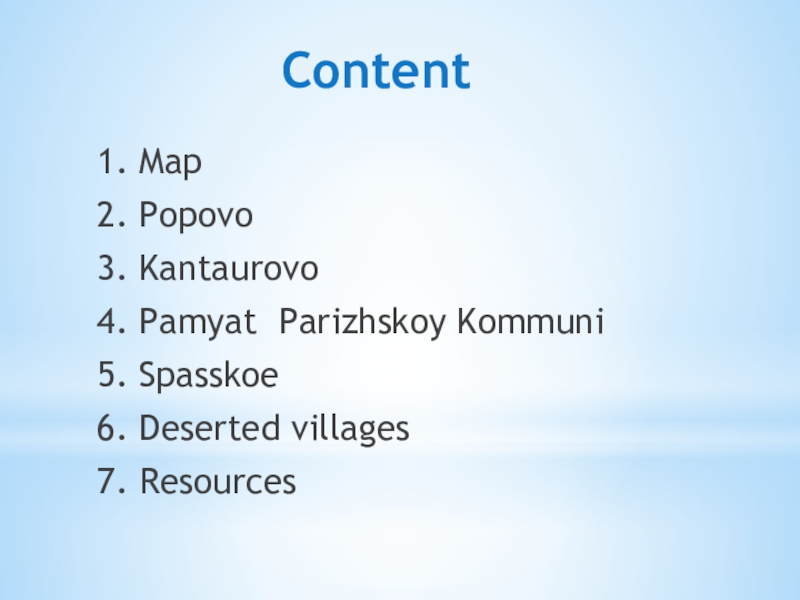 Content

1. Map
2. Popovo
3. Kantaurovo
4. Pamyat  Parizhskoy Kommuni
5. Spasskoe
6. Deserted villages
7. Resources